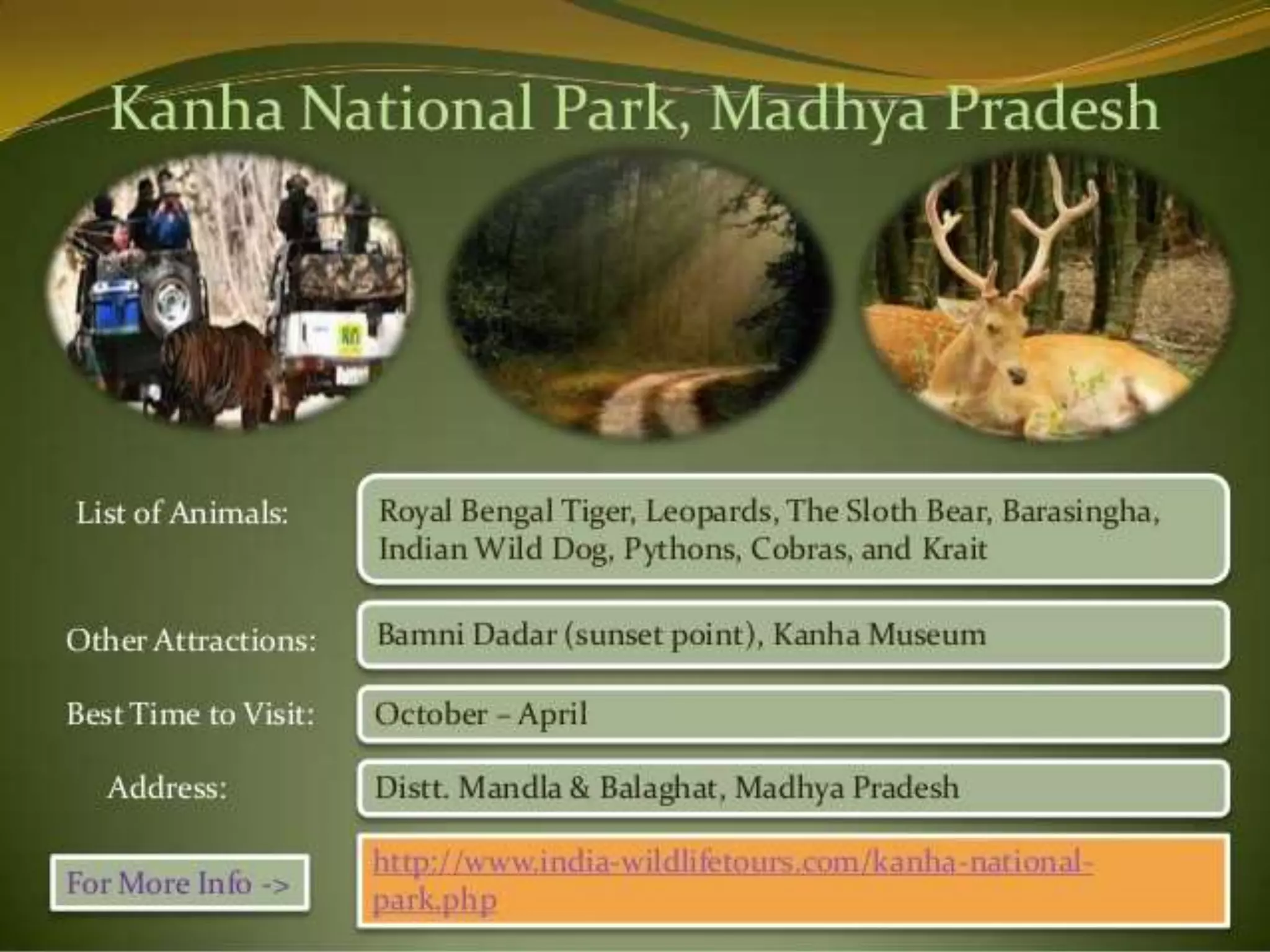 Kanha National Park, Madhya Pradesh

List of Animals: Royal Bengal Tiger, Leopards, The Sloth Bear, Barasingha, Indian Wild Dog, Pythons, Cobras, and Krait

Other Attractions: Bamni Dadar (sunset point), Kanha Museum

Best Time to Visit: October – April

Address: Distt. Mandla & Balaghat, Madhya Pradesh

For More Info -> http://www.india-wildlifetours.com/kanha-national-park.php